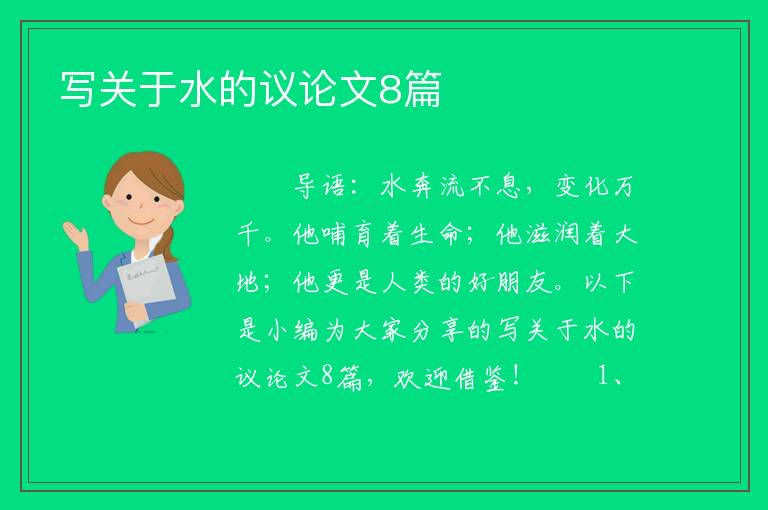 写关于水的议论文8篇

导语：水奔流不息，变化万千。他哺育着生命；他滋润着大地；他更是人类的好朋友。以下是小编为大家分享的写关于水的议论文8篇，欢迎借鉴！　　1、